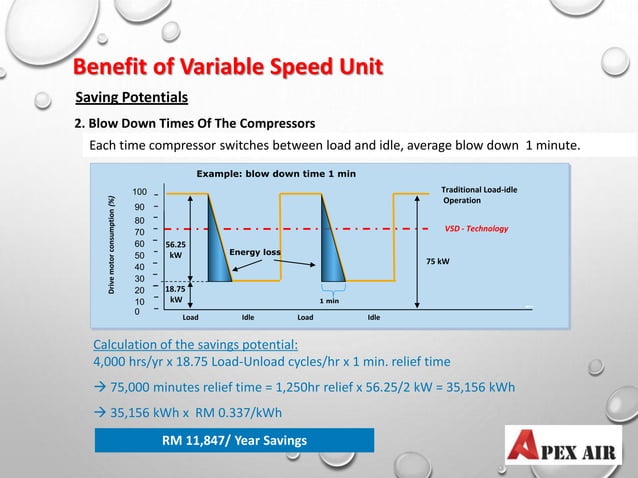 Benefit of Variable Speed Unit

Saving Potentials

2. Blow Down Times Of The Compressors

Each time compressor switches between load and idle, average blow down 1 minute.

Example: blow down time 1 min

Drive motor consumption (%)

100
90
80
70
60
50
40
30
20
10
0

56.25 kW

18.75 kW

Energy loss

1 min

Traditional Load-idle Operation

VSD - Technology

75 kW

Load Idle Load Idle

Calculation of the savings potential:
4,000 hrs/yr x 18.75 Load-Unload cycles/hr x 1 min. relief time

→ 75,000 minutes relief time = 1,250hr relief x 56.25/2 kW = 35,156 kWh

→ 35,156 kWh x RM 0.337/kWh

RM 11,847/ Year Savings

APEX AIR